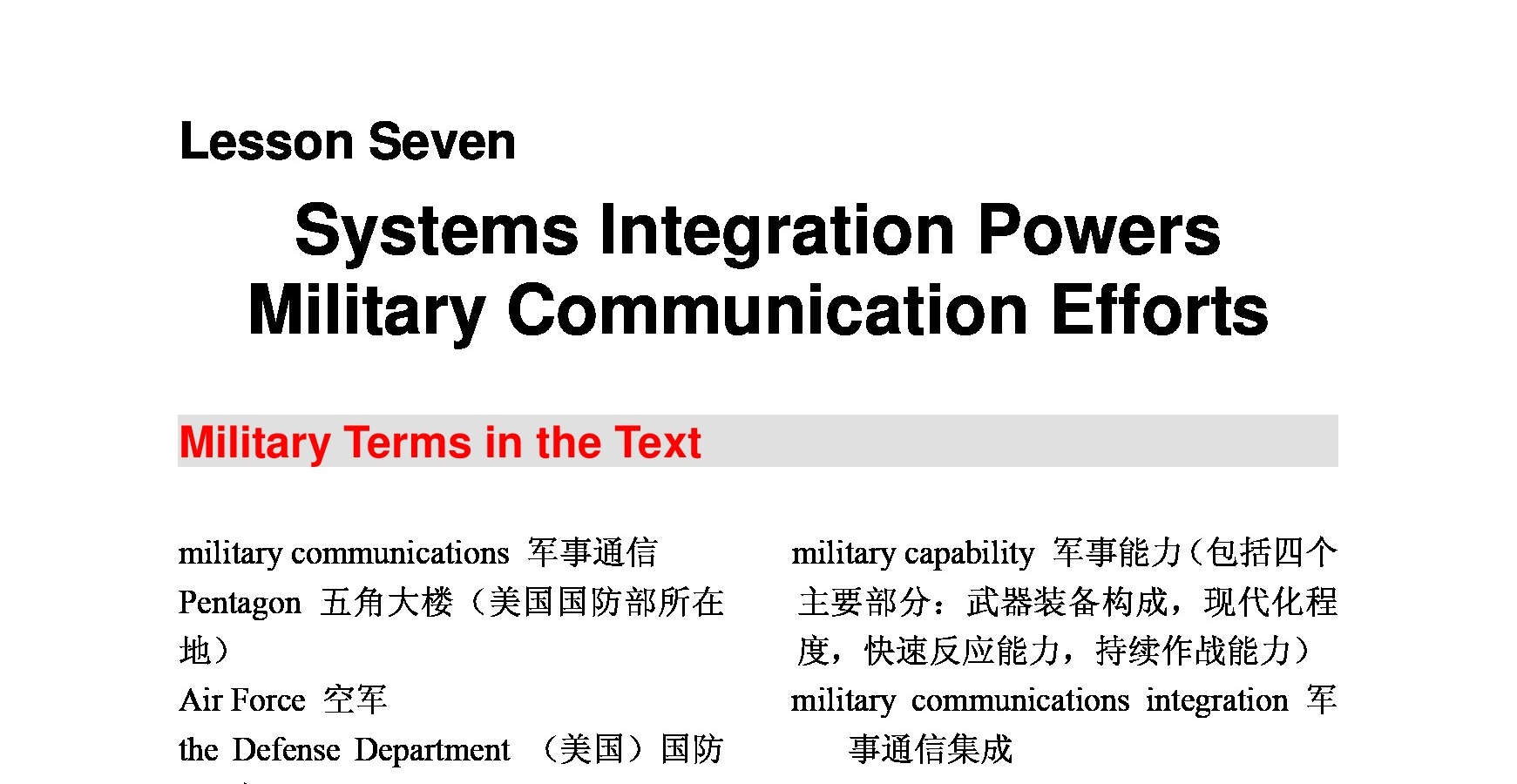 Lesson Seven

Systems Integration Powers Military Communication Efforts

Military Terms in the Text

military communications 军事通信
Pentagon 五角大楼（美国国防部所在地）
Air Force 空军
the Defense Department （美国）国防

military capability 军事能力（包括四个主要部分：武器装备构成，现代化程度，快速反应能力，持续作战能力）
military communications integration 军事通信集成